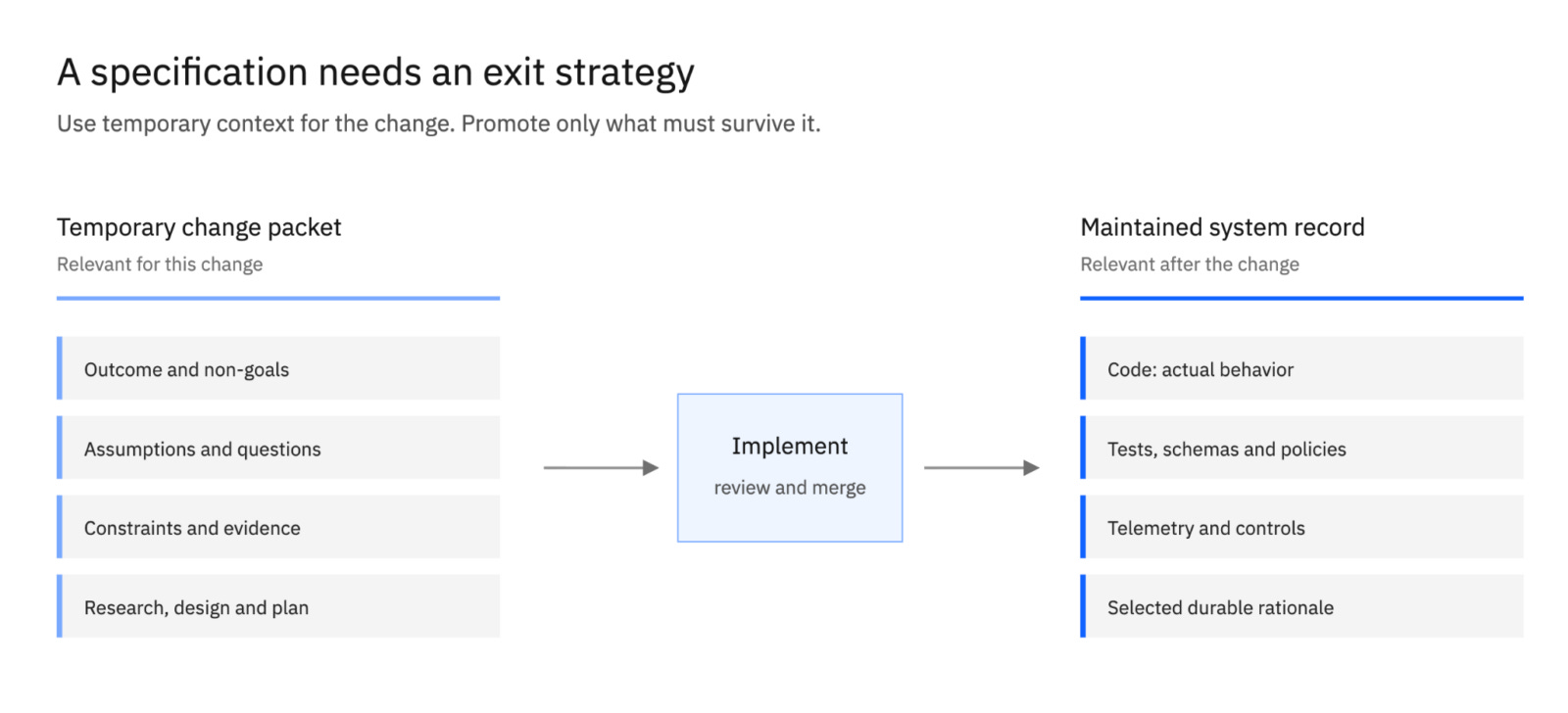 A specification needs an exit strategy

Use temporary context for the change. Promote only what must survive it.

Temporary change packet

Relevant for this change

Outcome and non-goals

Assumptions and questions

Constraints and evidence

Research, design and plan

Implement

review and merge

Maintained system record

Relevant after the change

Code: actual behavior

Tests, schemas and policies

Telemetry and controls

Selected durable rationale